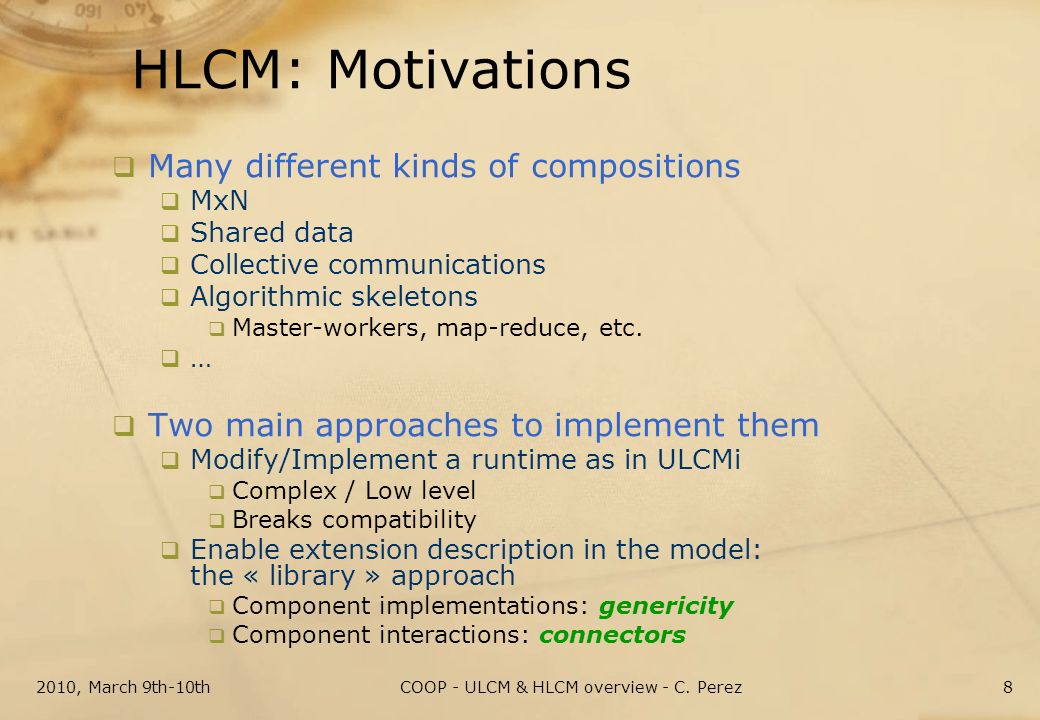 HLCM: Motivations

Many different kinds of compositions

MxN

Shared data

Collective communications

Algorithmic skeletons

Master-workers, map-reduce, etc.

…

Two main approaches to implement them

Modify/Implement a runtime as in ULCMi

Complex / Low level

Breaks compatibility

Enable extension description in the model: the « library » approach

Component implementations: genericity

Component interactions: connectors

2010, March 9th-10th

COOP - ULCM & HLCM overview - C. Perez

8